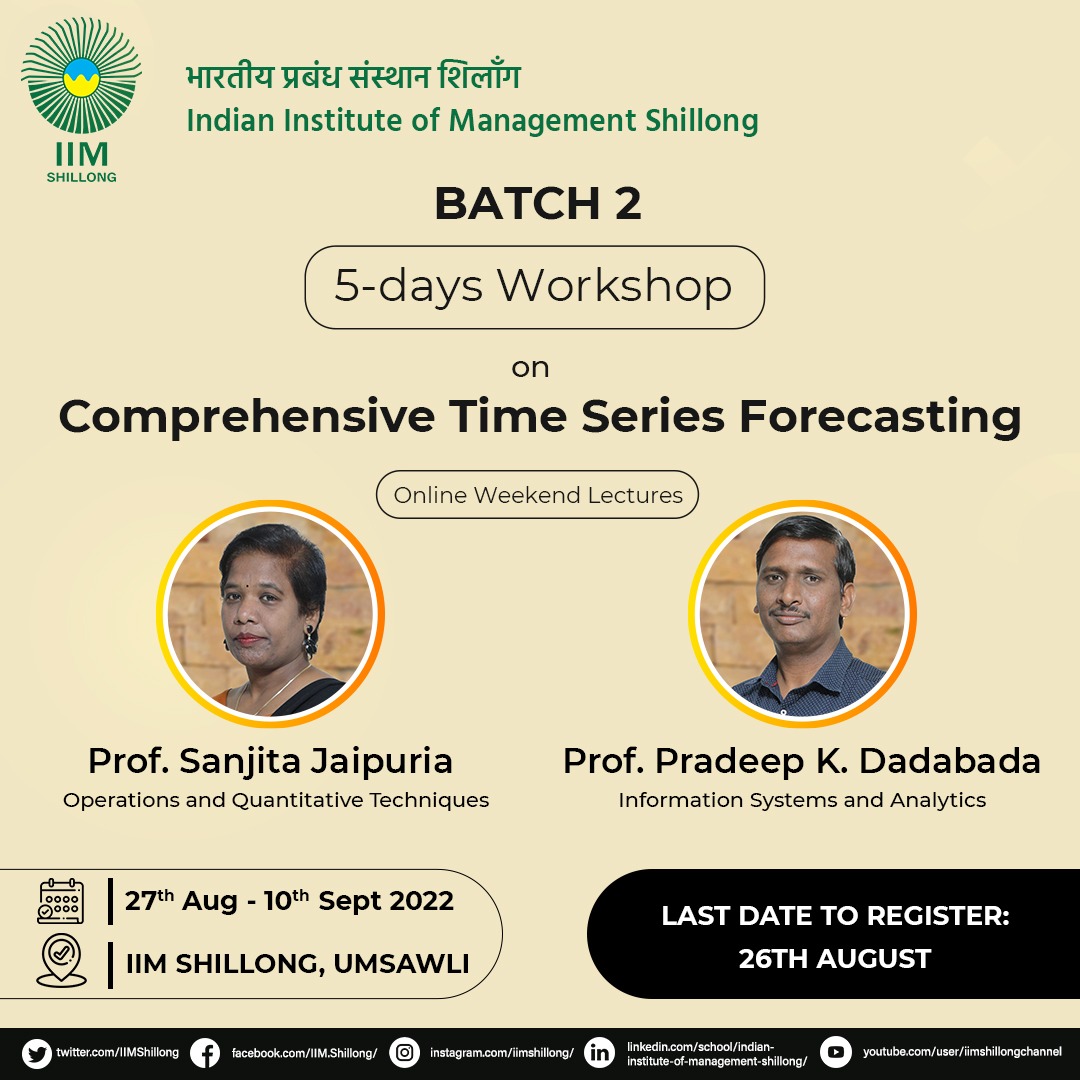 IIM
SHILLONG

भारतीय प्रबंध संस्थान शिलाँग
Indian Institute of Management Shillong

BATCH 2

5-days Workshop

on

Comprehensive Time Series Forecasting

Online Weekend Lectures

Prof. Sanjita Jaipuria
Operations and Quantitative Techniques

Prof. Pradeep K. Dadabada
Information Systems and Analytics

27$^{th}$ Aug - 10$^{th}$ Sept 2022

IIM SHILLONG, UMSAWLI

LAST DATE TO REGISTER: 26TH AUGUST

twitter.com/IIMShillong facebook.com/IIM.Shillong/ instagram.com/iimshillong/ linkedin.com/school/indian-institute-of-management-shillong/ youtube.com/user/iimshillongchannel